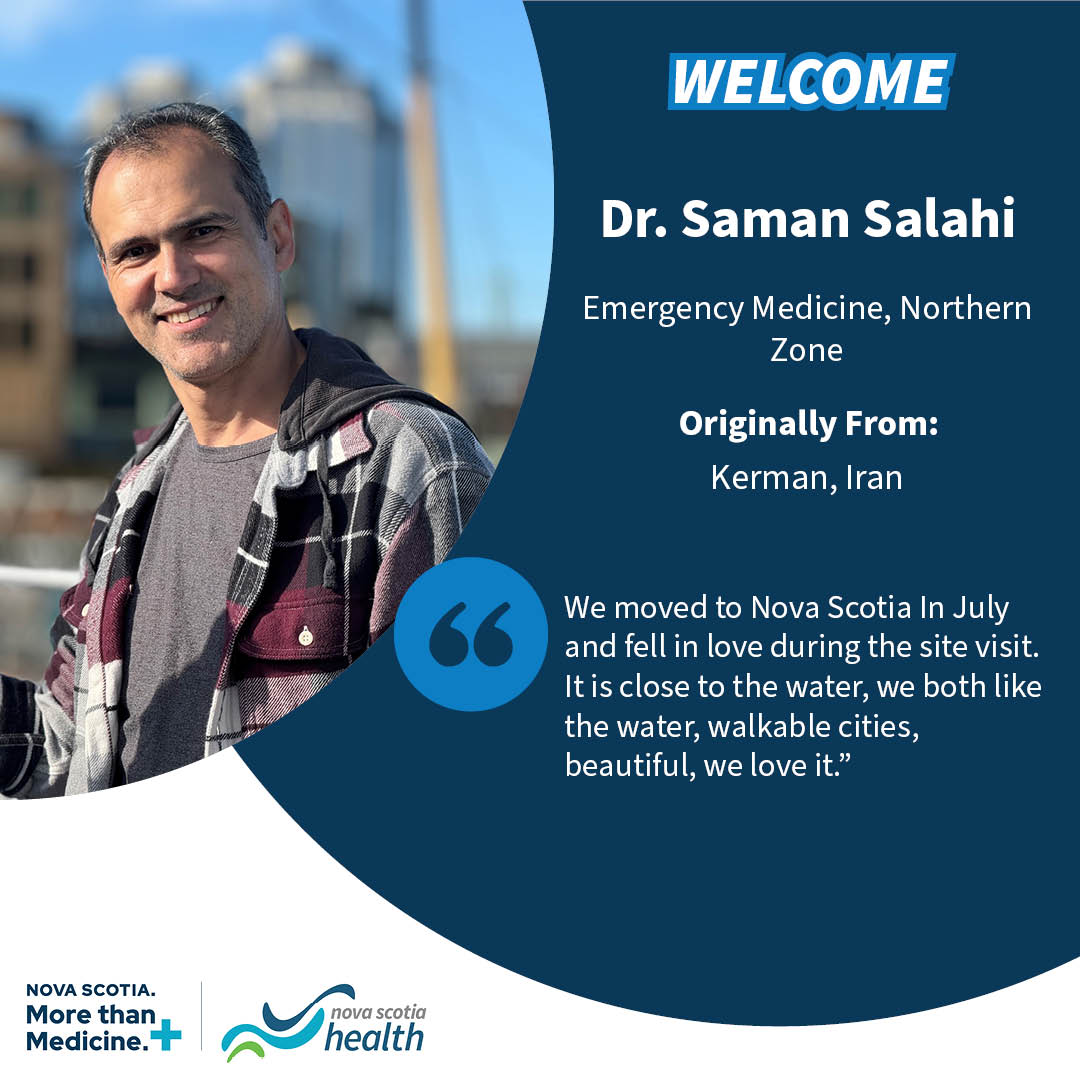 WELCOME

Dr. Saman Salahi

Emergency Medicine, Northern Zone

Originally From:

Kerman, Iran

“

We moved to Nova Scotia In July and fell in love during the site visit. It is close to the water, we both like the water, walkable cities, beautiful, we love it.”

NOVA SCOTIA.
More than Medicine.+

nova scotia
health